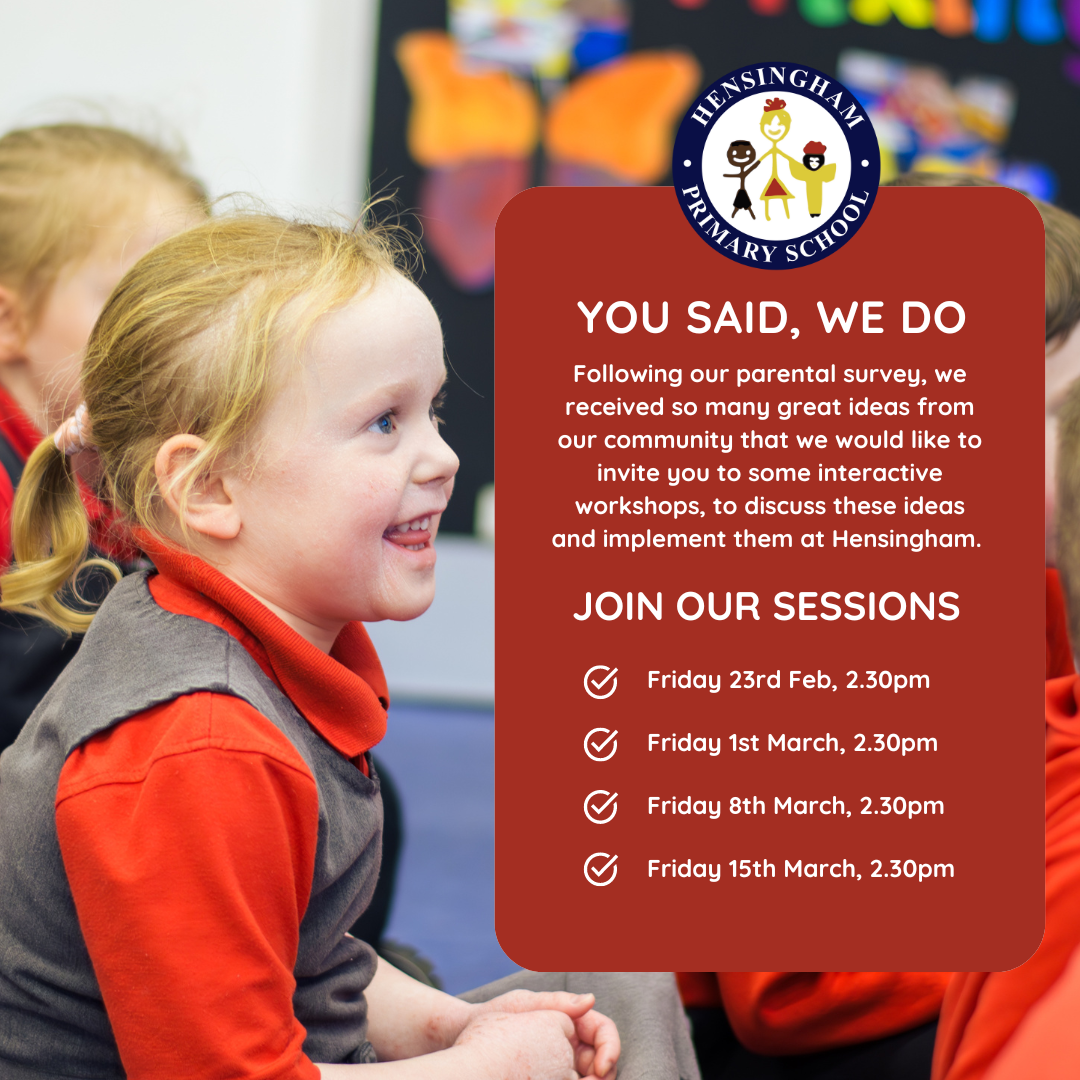 HENSINGHAM
PRIMARY SCHOOL

YOU SAID, WE DO

Following our parental survey, we received so many great ideas from our community that we would like to invite you to some interactive workshops, to discuss these ideas and implement them at Hensingham.

JOIN OUR SESSIONS

Friday 23rd Feb, 2.30pm

Friday 1st March, 2.30pm

Friday 8th March, 2.30pm

Friday 15th March, 2.30pm